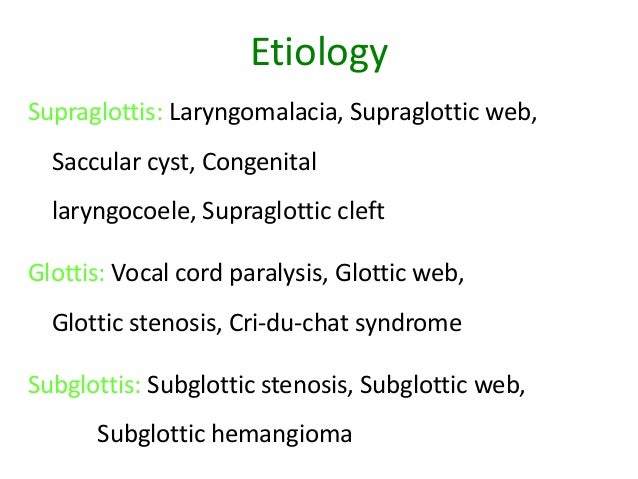 Etiology

Supraglottis: Laryngomalacia, Supraglottic web, Saccular cyst, Congenital laryngocoele, Supraglottic cleft

Glottis: Vocal cord paralysis, Glottic web, Glottic stenosis, Cri-du-chat syndrome

Subglottis: Subglottic stenosis, Subglottic web, Subglottic hemangioma